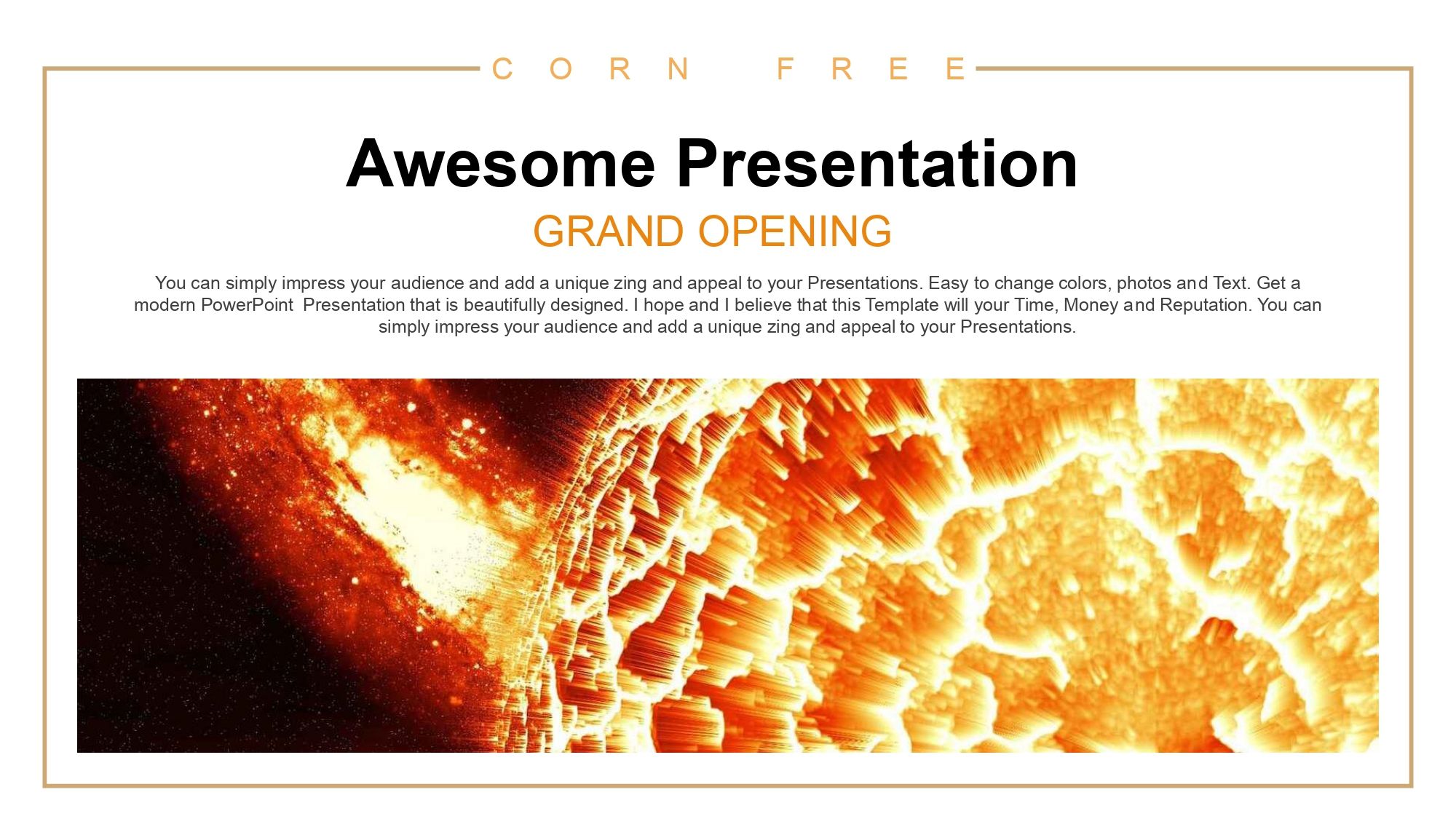 CORN FREE

Awesome Presentation

GRAND OPENING

You can simply impress your audience and add a unique zing and appeal to your Presentations. Easy to change colors, photos and Text. Get a modern PowerPoint Presentation that is beautifully designed. I hope and I believe that this Template will your Time, Money and Reputation. You can simply impress your audience and add a unique zing and appeal to your Presentations.